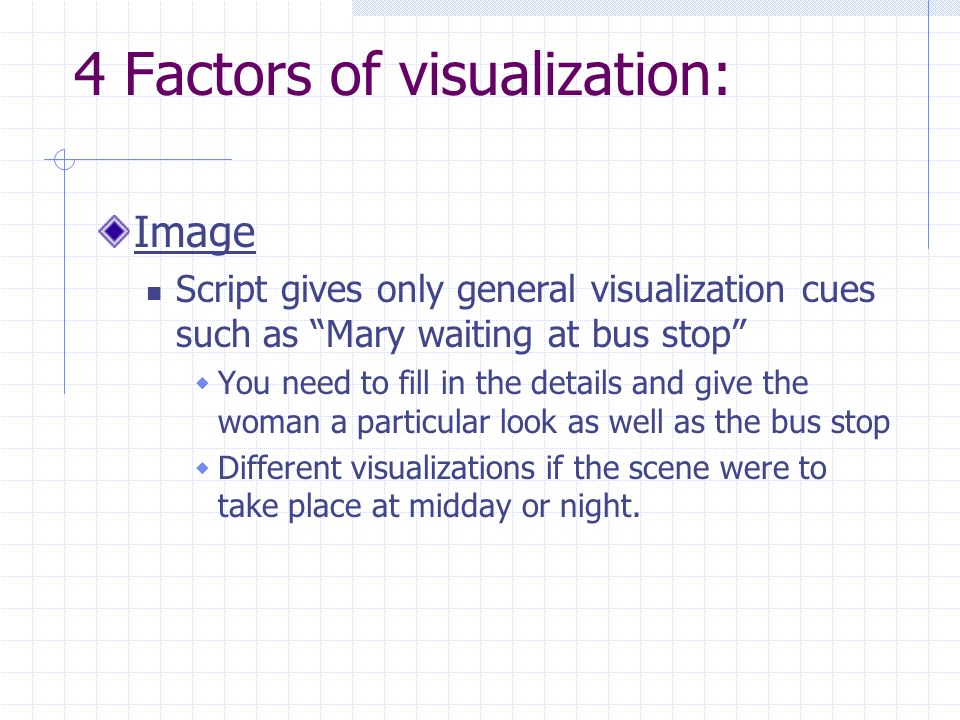 4 Factors of visualization:

Image

Script gives only general visualization cues such as “Mary waiting at bus stop”

You need to fill in the details and give the woman a particular look as well as the bus stop

Different visualizations if the scene were to take place at midday or night.